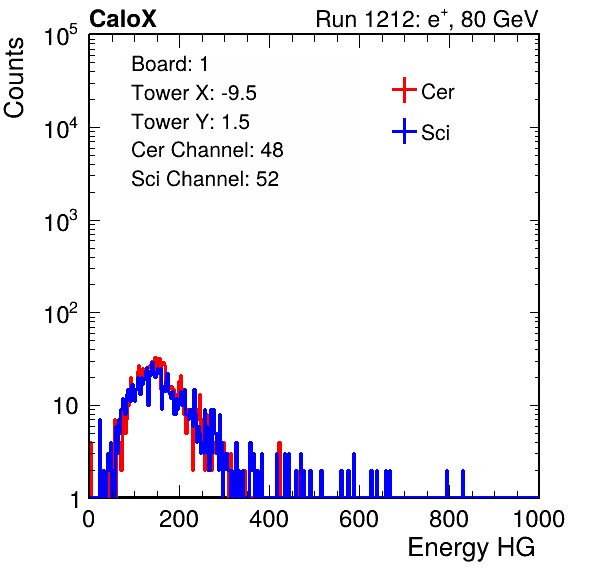 CaloX

Run 1212: $e^{+}$, 80 GeV

Counts

$10^5$

$10^4$

$10^3$

$10^2$

10

1

Board: 1

Tower X: -9.5

Tower Y: 1.5

Cer Channel: 48

Sci Channel: 52

Cer

Sci

0

200

400

600

800

1000

Energy HG